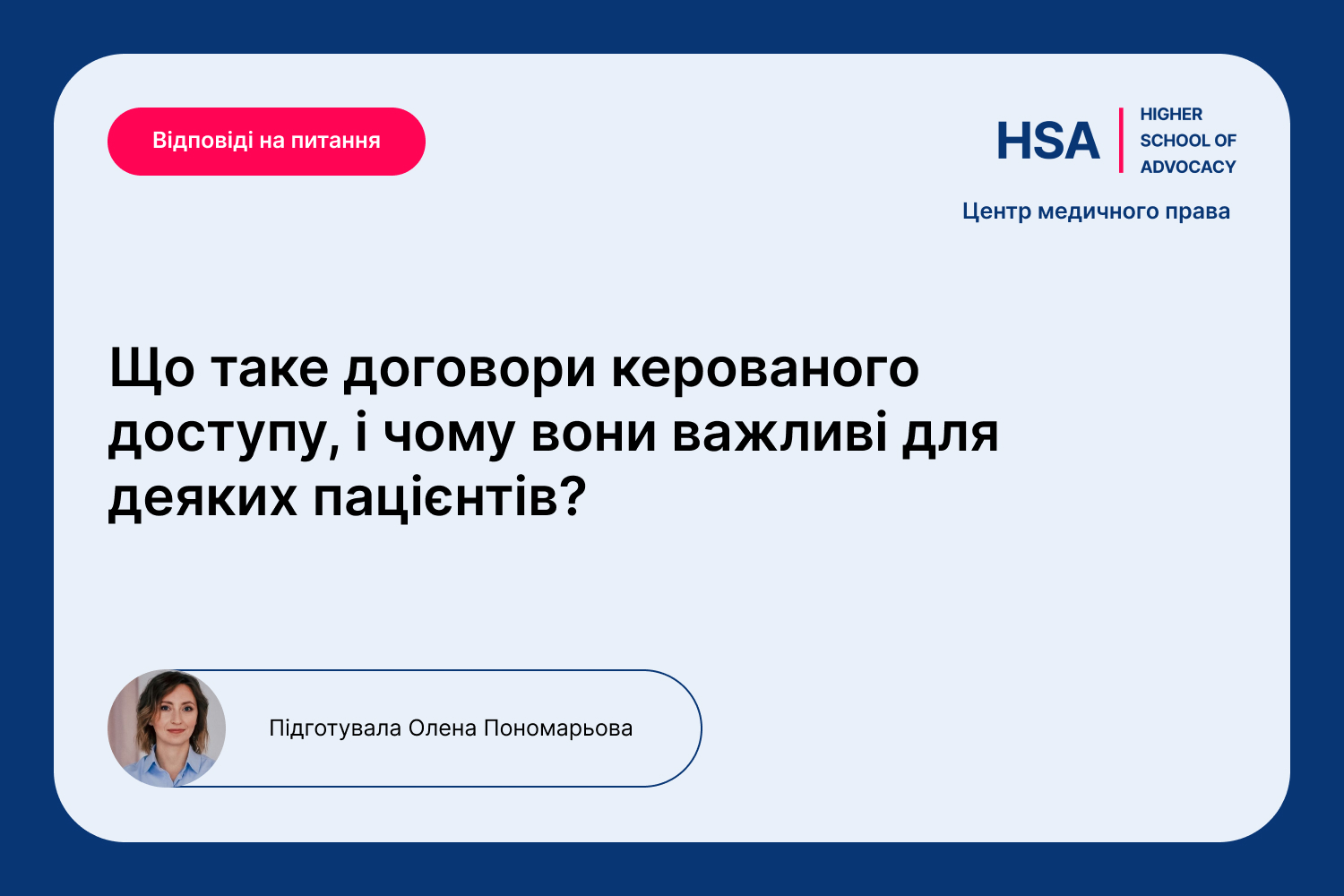 Відповіді на питання

HSA HIGHER SCHOOL OF ADVOCACY

Центр медичного права

Що таке договори керованого доступу, і чому вони важливі для деяких пацієнтів?

Підготувала Олена Пономарьова